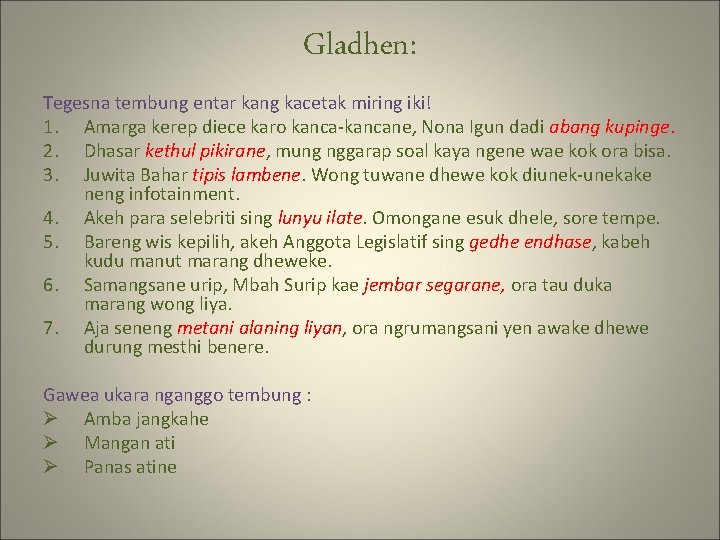 Gladhen:

Tegesna tembung entar kang kacetak miring iki!
1. Amarga kerep diece karo kanca-kancane, Nona Igun dadi abang kupinge.
2. Dhasar kethul pikirane, mung nggarap soal kaya ngene wae kok ora bisa.
3. Juwita Bahar tipis lambene. Wong tuwane dhewe kok diunek-unekake neng infotainment.
4. Akeh para selebriti sing lunyu ilate. Omongane esuk dhele, sore tempe.
5. Bareng wis kepilih, akeh Anggota Legislatif sing gedhe endhase, kabeh kudu manut marang dheweke.
6. Samangsane urip, Mbah Surip kae jembar segarane, ora tau duka marang wong liya.
7. Aja seneng metani alaning liyan, ora ngrumangsani yen awake dhewe durung mesthi benere.

Gawea ukara nganggo tembung :
➢ Amba jangkahe
➢ Mangan ati
➢ Panas atine